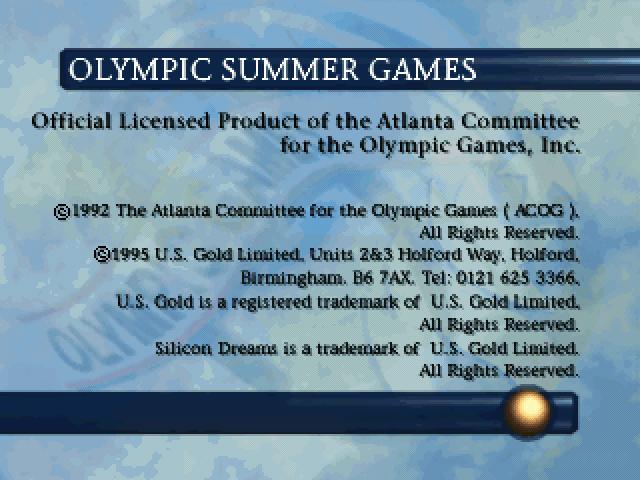 OLYMPIC SUMMER GAMES

Official Licensed Product of the Atlanta Committee for the Olympic Games, Inc.

©1992 The Atlanta Committee for the Olympic Games ( ACOG ). All Rights Reserved.
©1995 U.S. Gold Limited, Units 2&3 Holford Way, Holford, Birmingham. B6 7AX. Tel: 0121 625 3366.
U.S. Gold is a registered trademark of U.S. Gold Limited. All Rights Reserved.
Silicon Dreams is a trademark of U.S. Gold Limited. All Rights Reserved.